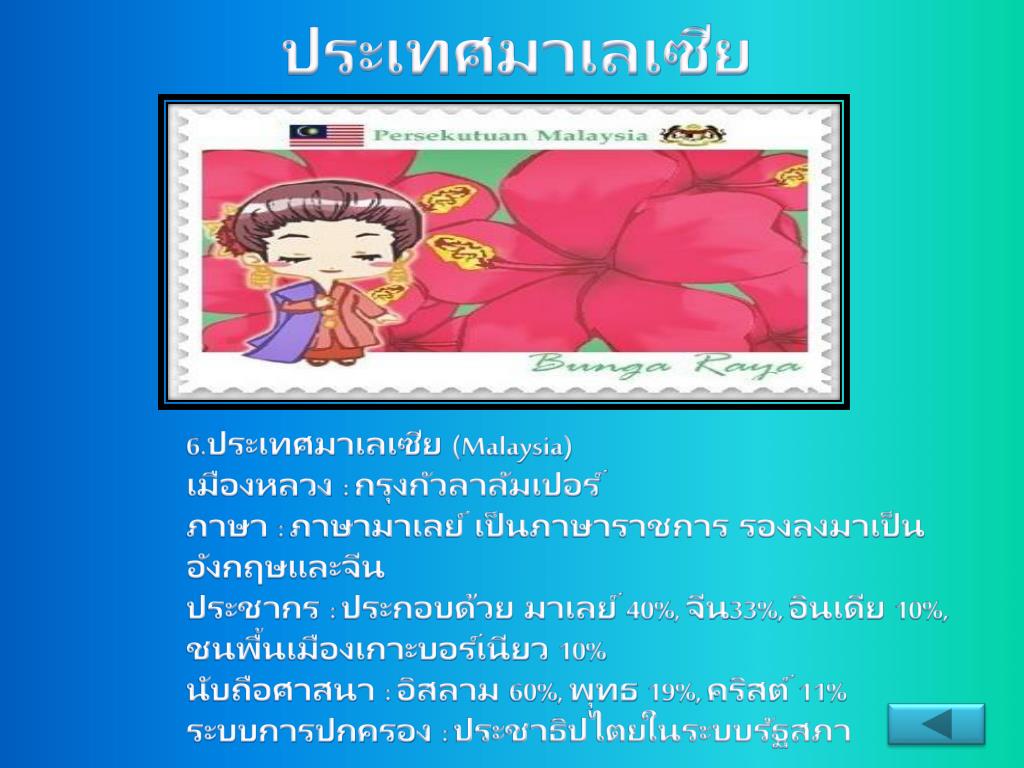 ประเทศมาเลเซีย

Persekutuan Malaysia

Bunga Raya

6.ประเทศมาเลเซีย (Malaysia)
เมืองหลวง : กรุงกัวลาลัมเปอร์
ภาษา : ภาษามาเลย์ เป็นภาษาราชการ รองลงมาเป็นอังกฤษและจีน
ประชากร : ประกอบด้วย มาเลย์ 40%, จีน33%, อินเดีย 10%, ชนพื้นเมืองเกาะบอร์เนียว 10%
นับถือศาสนา : อิสลาม 60%, พุทธ 19%, คริสต์ 11%
ระบบการปกครอง : ประชาธิปไตยในระบบรัฐสภา